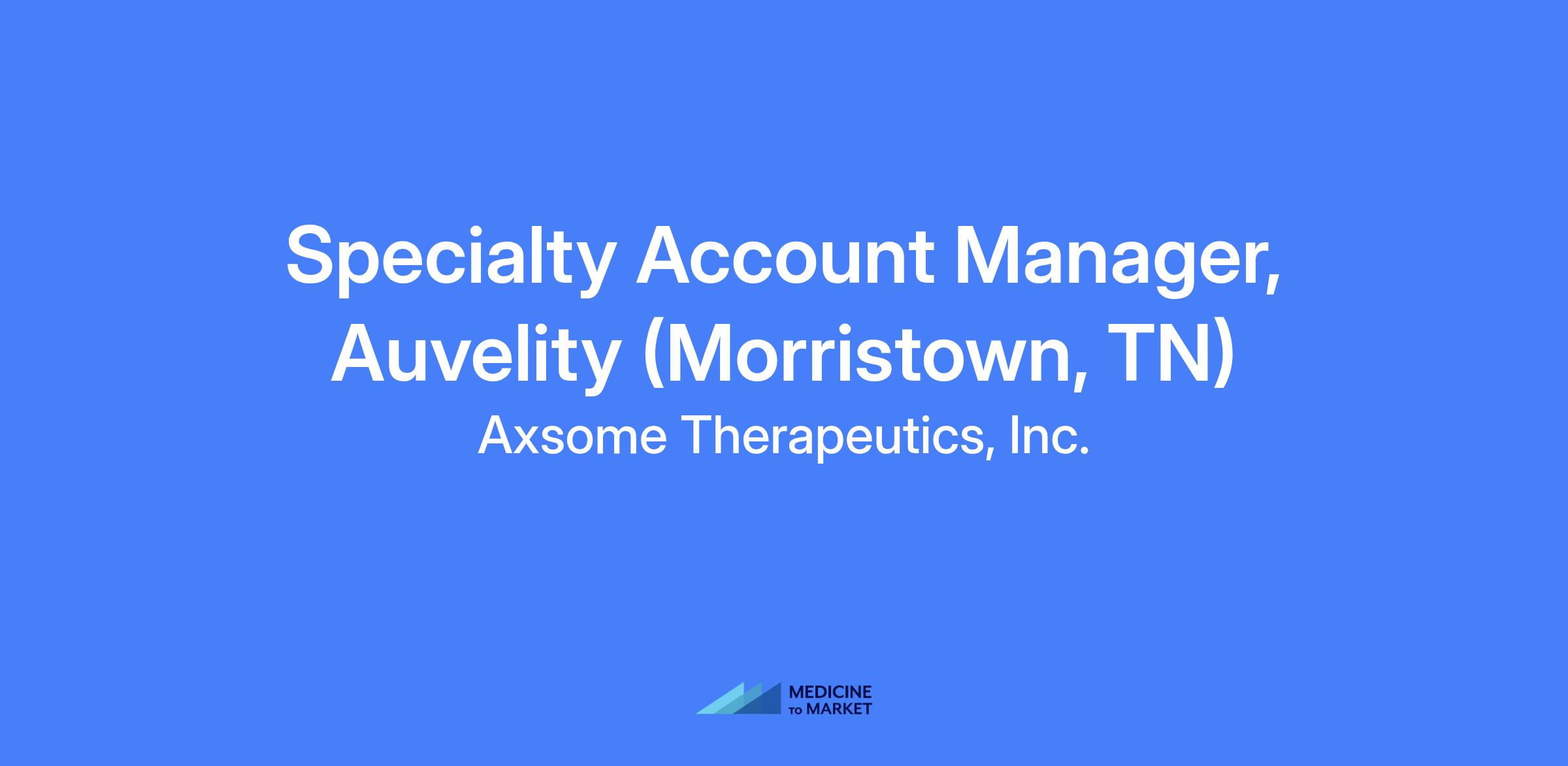 Specialty Account Manager, Auvelity (Morristown, TN)

Axsome Therapeutics, Inc.

MEDICINE TO MARKET